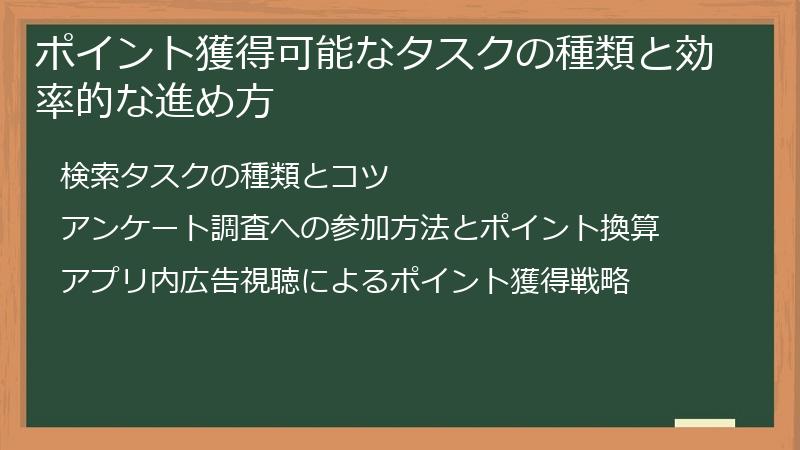 ポイント獲得可能なタスクの種類と効率的な進め方

検索タスクの種類とコツ

アンケート調査への参加方法とポイント換算

アプリ内広告視聴によるポイント獲得戦略